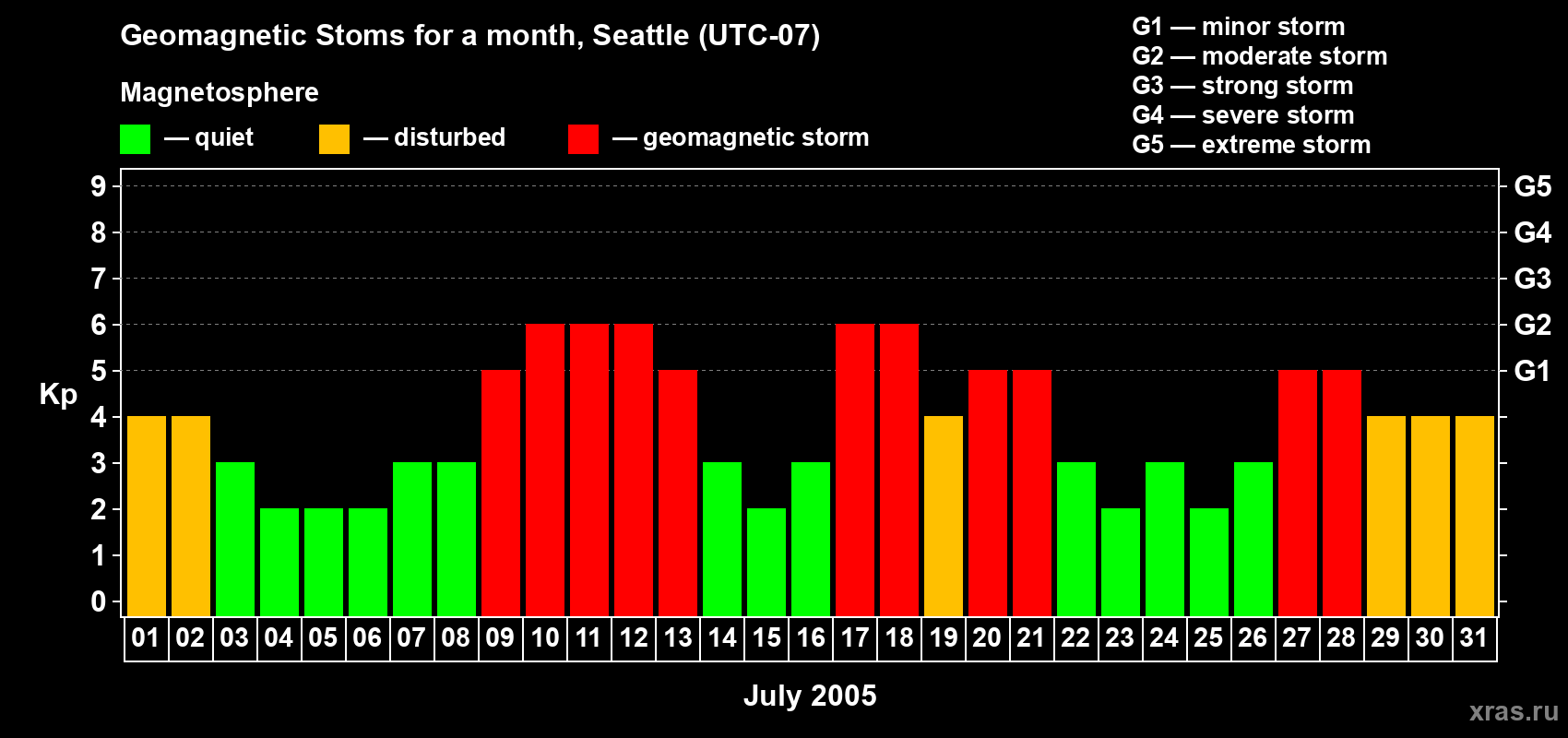 Geomagnetic Stoms for a month, Seattle (UTC-07)

Magnetosphere

— quiet — disturbed — geomagnetic storm

G1 — minor storm
G2 — moderate storm
G3 — strong storm
G4 — severe storm
G5 — extreme storm

Kp

9
8
7
6
5
4
3
2
1
0

G5
G4
G3
G2
G1

01 02 03 04 05 06 07 08 09 10 11 12 13 14 15 16 17 18 19 20 21 22 23 24 25 26 27 28 29 30 31

July 2005

xras.ru